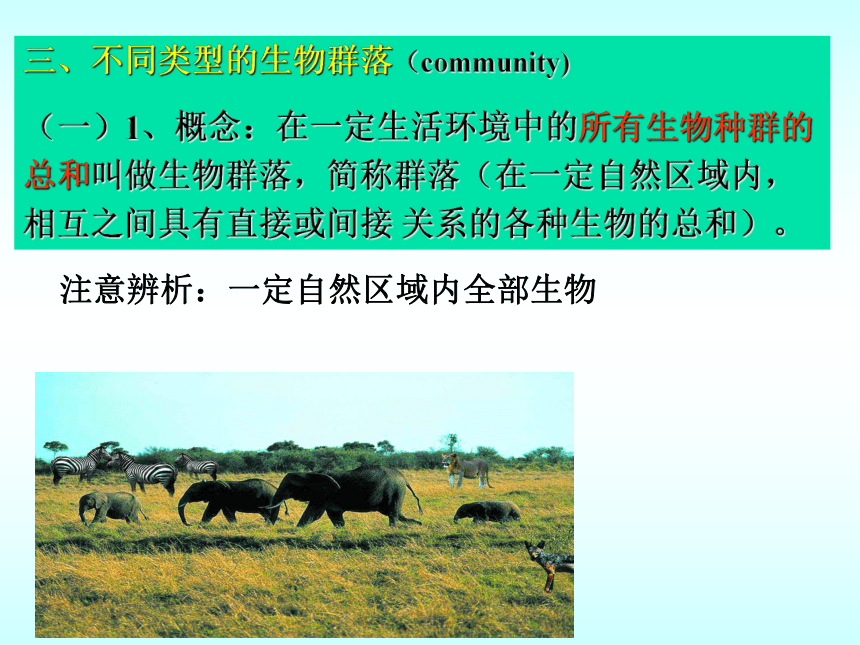 三、不同类型的生物群落（community)

（一）1、概念：在一定生活环境中的所有生物种群的总和叫做生物群落，简称群落（在一定自然区域内，相互之间具有直接或间接 关系的各种生物的总和）。

注意辨析：一定自然区域内全部生物